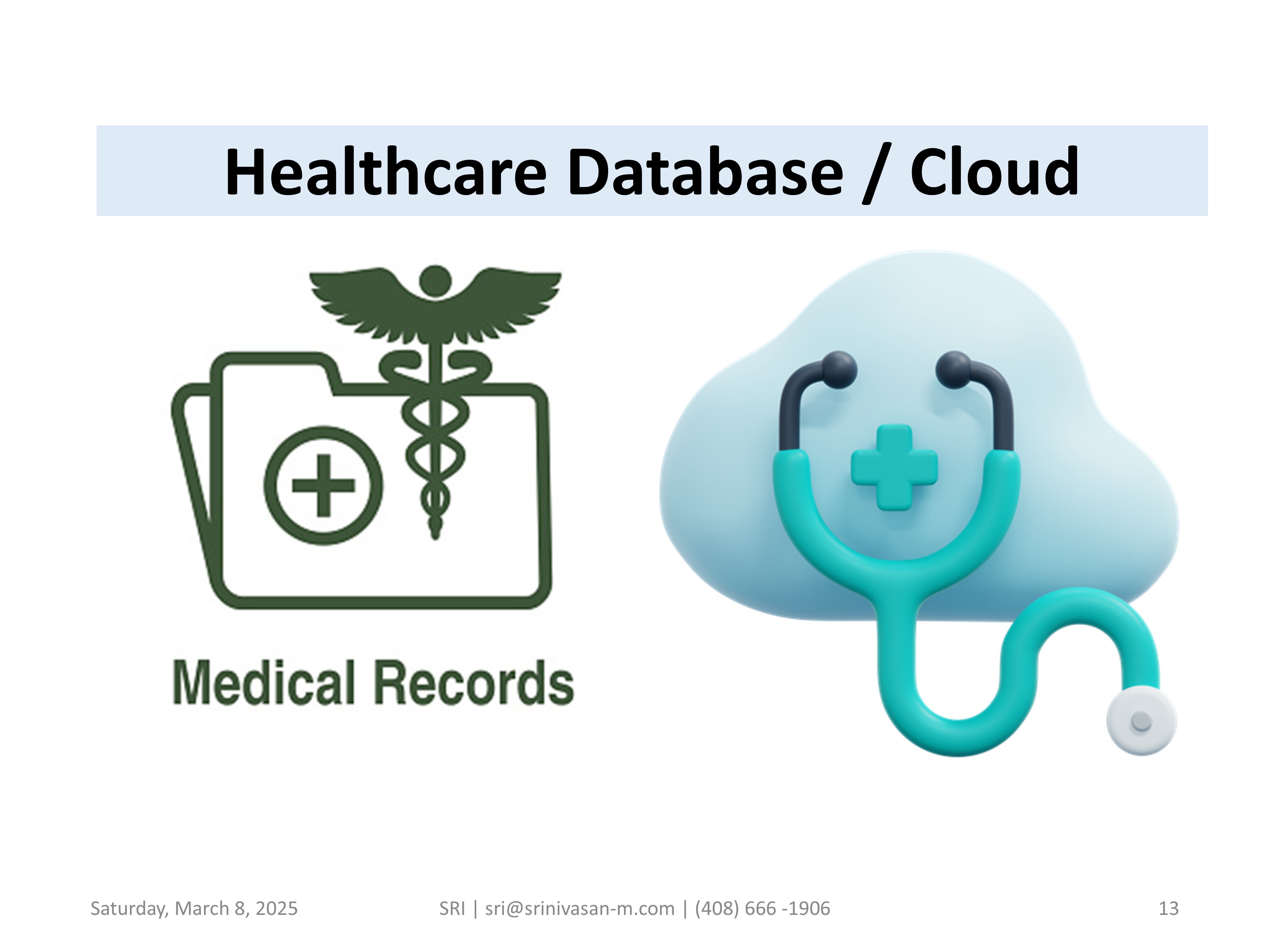 Healthcare Database / Cloud

Medical Records

Saturday, March 8, 2025

SRI | sri@srinivasan-m.com | (408) 666 -1906

13